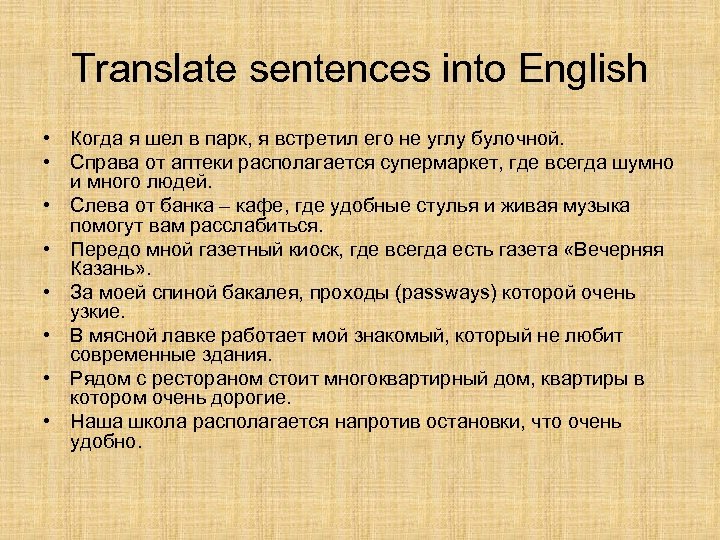 Translate sentences into English

• Когда я шел в парк, я встретил его не углу булочной.
• Справа от аптеки располагается супермаркет, где всегда шумно и много людей.
• Слева от банка – кафе, где удобные стулья и живая музыка помогут вам расслабиться.
• Передо мной газетный киоск, где всегда есть газета «Вечерняя Казань».
• За моей спиной бакалея, проходы (passways) которой очень узкие.
• В мясной лавке работает мой знакомый, который не любит современные здания.
• Рядом с рестораном стоит многоквартирный дом, квартиры в котором очень дорогие.
• Наша школа располагается напротив остановки, что очень удобно.